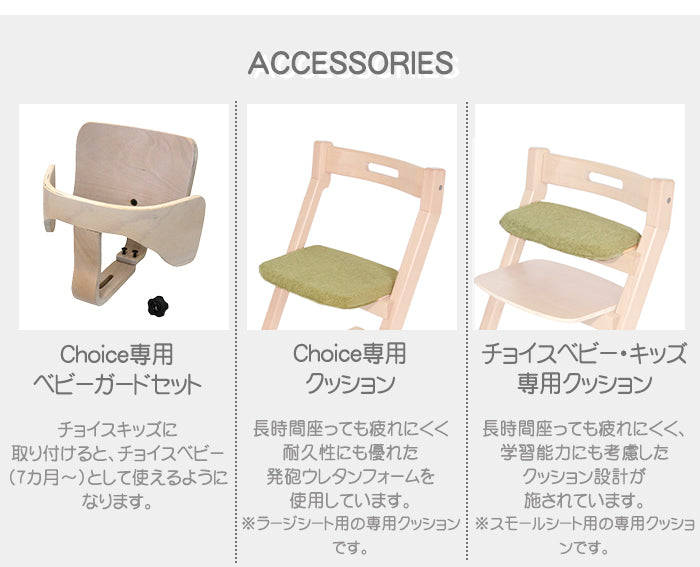 ACCESSORIES

Choice専用
ベビーガードセット

チョイスキッズに取り付けると、チョイスベビー（7カ月～）として使えるようになります。

Choice専用
クッション

長時間座っても疲れにくく耐久性にも優れた発砲ウレタンフォームを使用しています。
※ラージシート用の専用クッションです。

チョイスベビー・キッズ
専用クッション

長時間座っても疲れにくく、学習能力にも考慮したクッション設計が施されています。
※スモールシート用の専用クッションです。